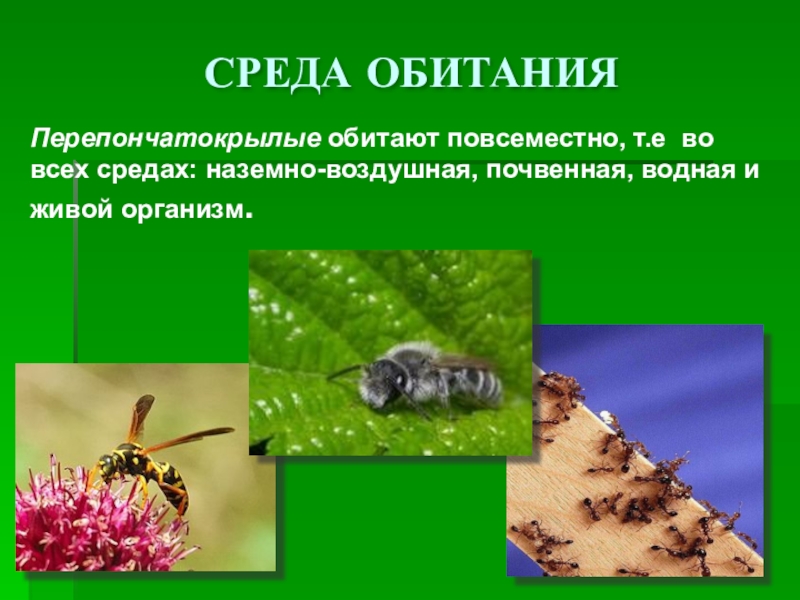 СРЕДА ОБИТАНИЯ

Перепончатокрылые обитают повсеместно, т.е во всех средах: наземно-воздушная, почвенная, водная и живой организм.